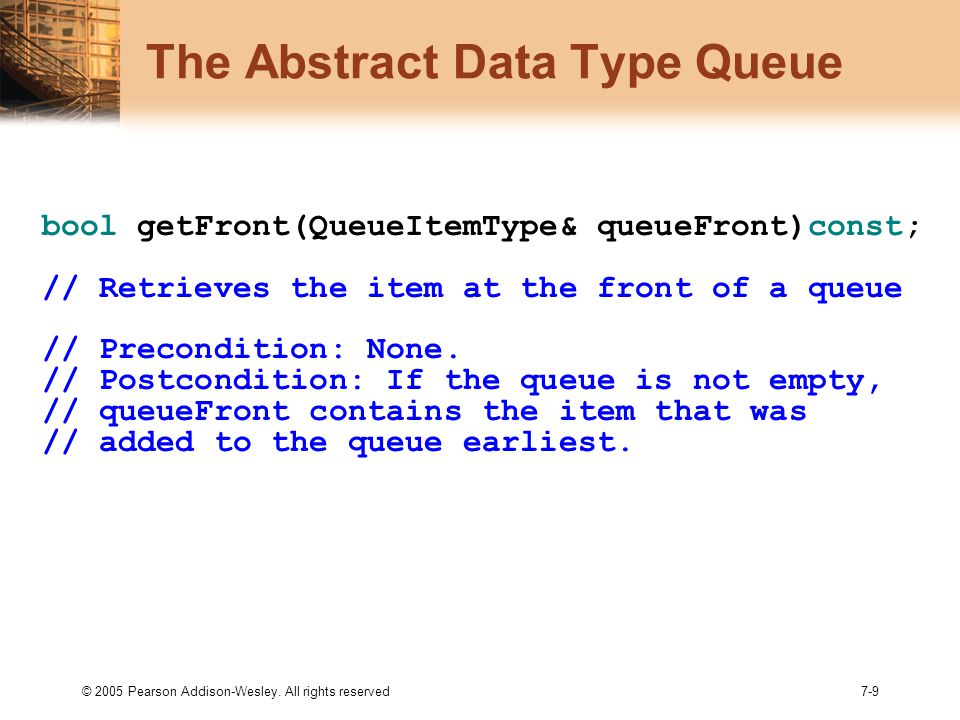 The Abstract Data Type Queue

bool getFront(QueueItemType& queueFront)const;

// Retrieves the item at the front of a queue

// Precondition: None.
// Postcondition: If the queue is not empty,
// queueFront contains the item that was
// added to the queue earliest.

© 2005 Pearson Addison-Wesley. All rights reserved

7-9